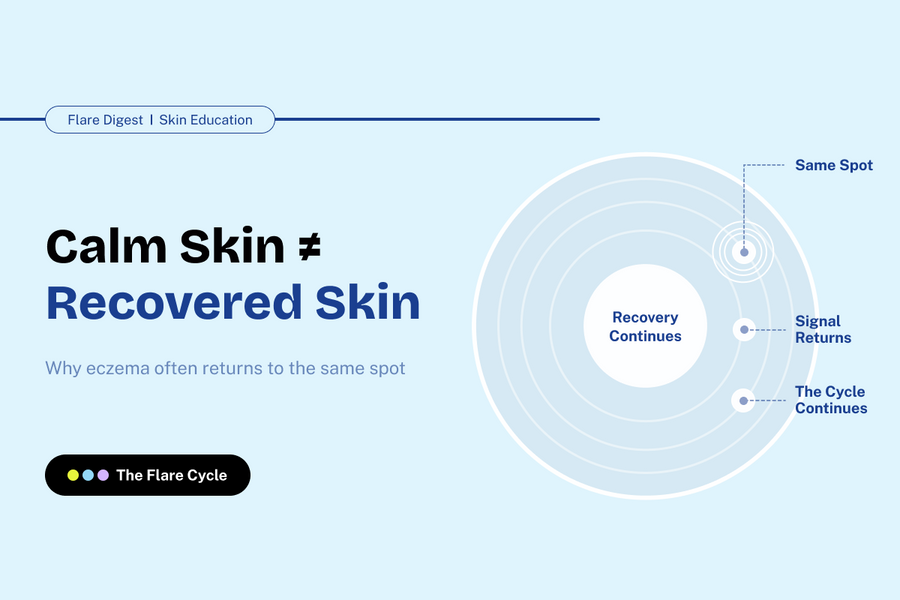 Flare Digest | Skin Education

Calm Skin ≠
Recovered Skin

Why eczema often returns to the same spot

The Flare Cycle

Recovery Continues

Same Spot

Signal Returns

The Cycle Continues